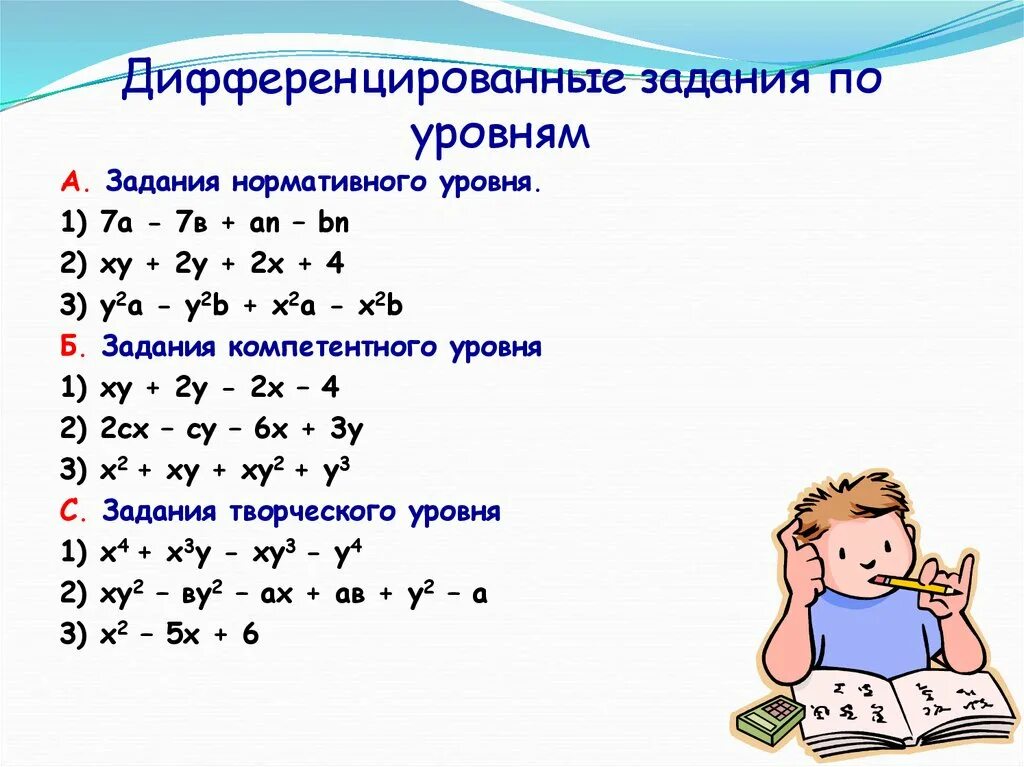 Дифференцированные задания по уровням

А. Задания нормативного уровня.

1) $7a - 7в + an - bn$

2) $xy + 2y + 2x + 4$

3) $y^2a - y^2b + x^2a - x^2b$

Б. Задания компетентного уровня

1) $xy + 2y - 2x - 4$

2) $2cx - cy - 6x + 3y$

3) $x^2 + xy + xy^2 + y^3$

С. Задания творческого уровня

1) $x^4 + x^3y - xy^3 - y^4$

2) $xy^2 - вy^2 - ax + aв + y^2 - a$

3) $x^2 - 5x + 6$